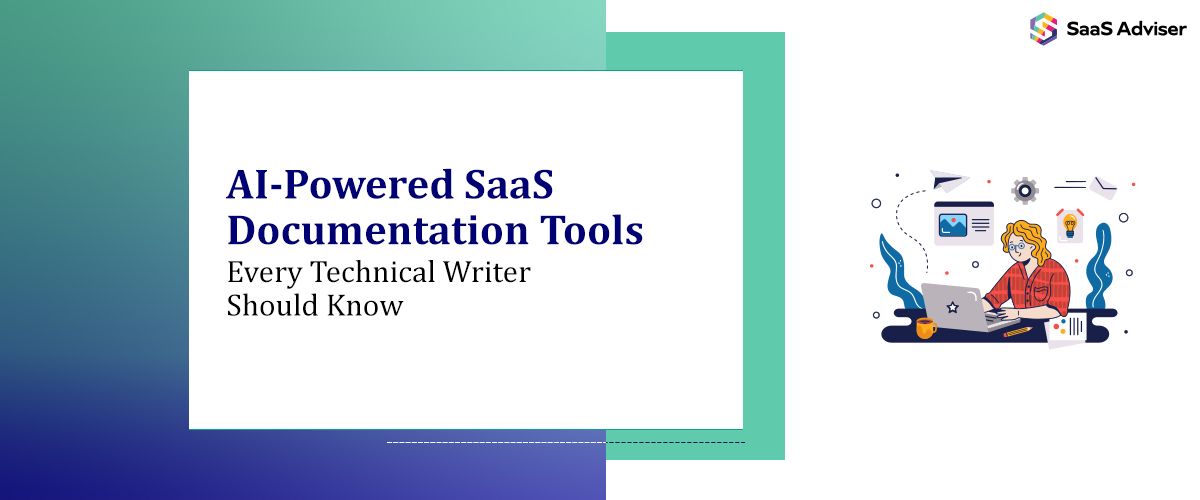 SaaS Adviser

AI-Powered SaaS Documentation Tools
Every Technical Writer Should Know